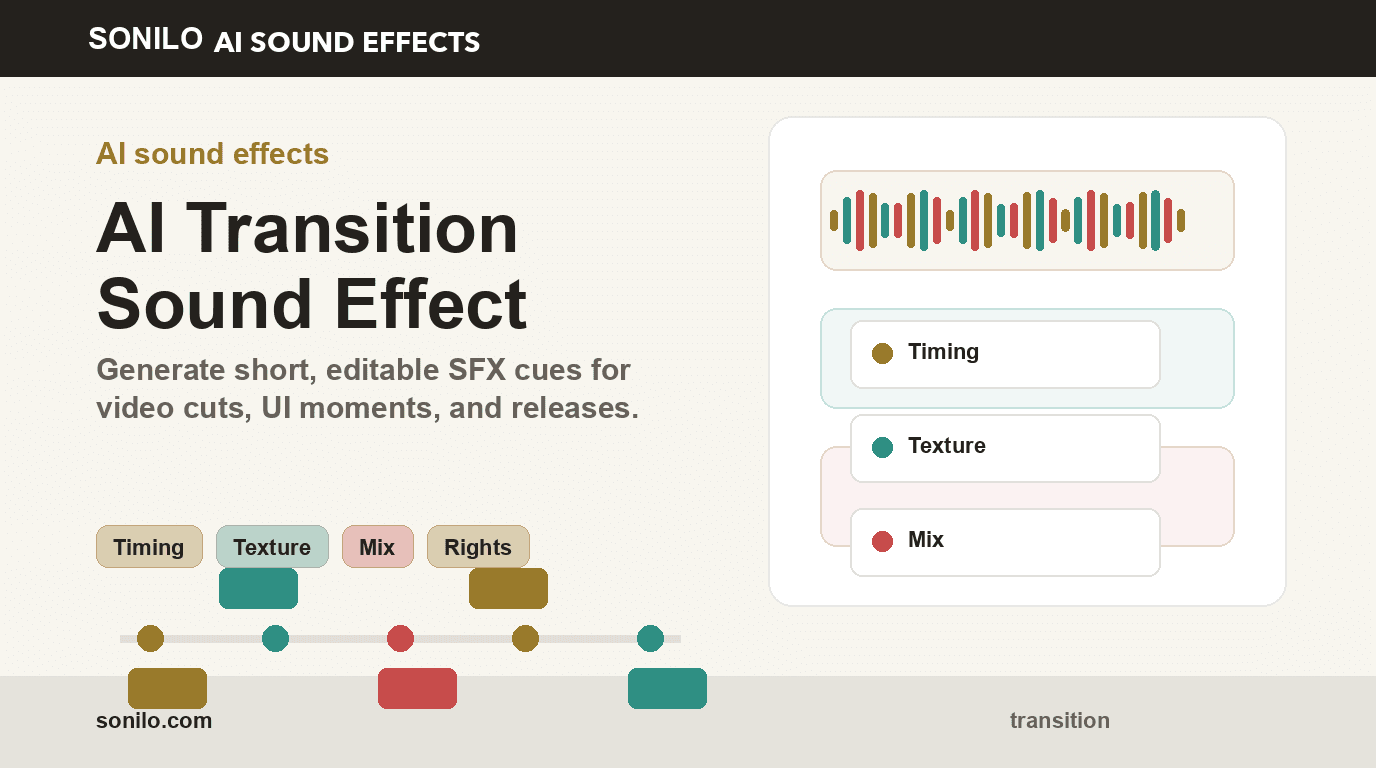 SONILO AI SOUND EFFECTS

AI sound effects

AI Transition Sound Effect

Generate short, editable SFX cues for video cuts, UI moments, and releases.

Timing
Texture
Mix
Rights

Timing
Texture
Mix

sonilo.com

transition